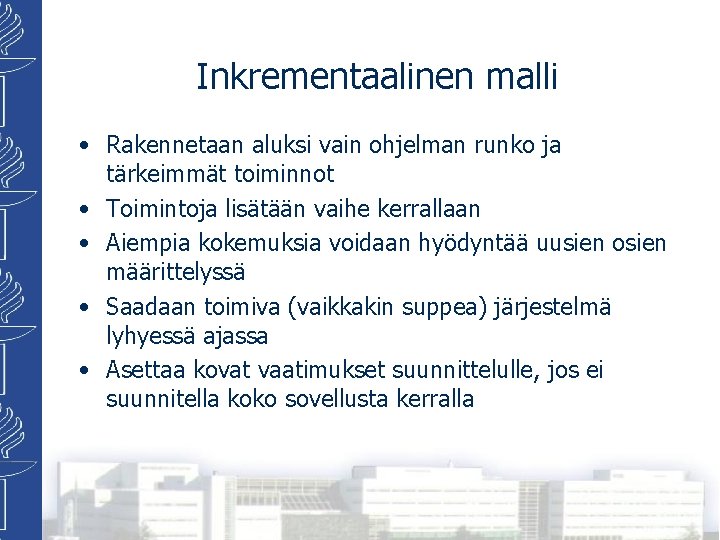 Inkrementaalinen malli

• Rakennetaan aluksi vain ohjelman runko ja tärkeimmät toiminnot
• Toimintoja lisätään vaihe kerrallaan
• Aiempia kokemuksia voidaan hyödyntää uusien osien määrittelyssä
• Saadaan toimiva (vaikkakin suppea) järjestelmä lyhyessä ajassa
• Asettaa kovat vaatimukset suunnittelulle, jos ei suunnitella koko sovellusta kerralla